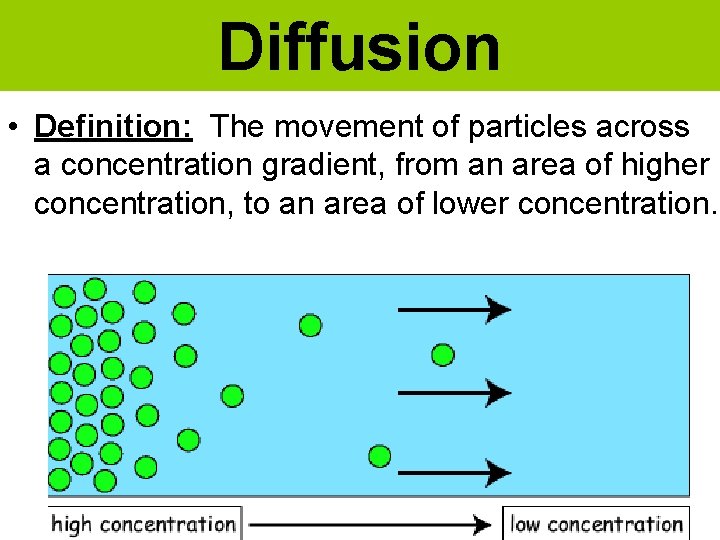 Diffusion

• Definition: The movement of particles across a concentration gradient, from an area of higher concentration, to an area of lower concentration.

high concentration

low concentration